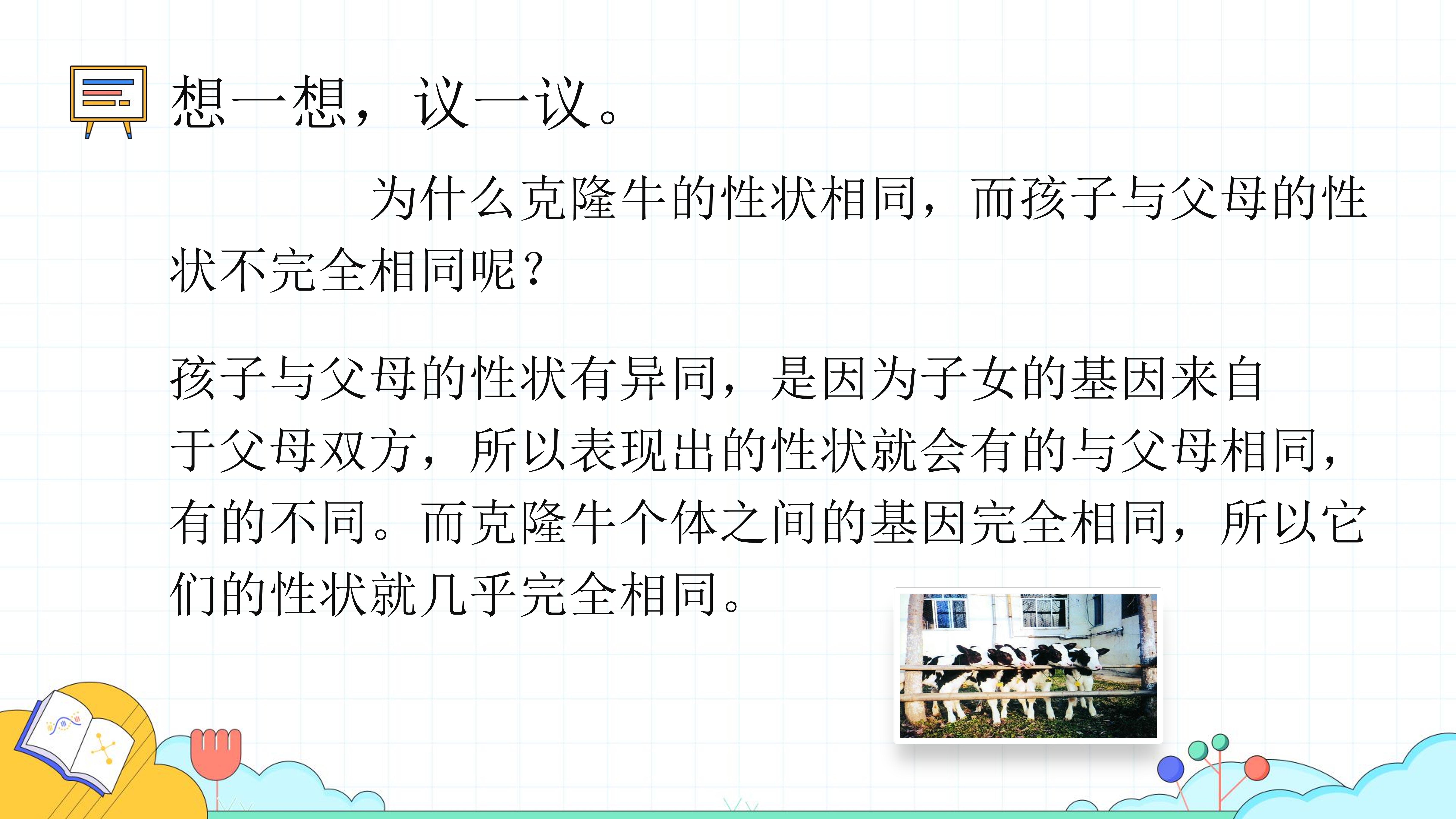 想一想，议一议。

为什么克隆牛的性状相同，而孩子与父母的性状不完全相同呢？

孩子与父母的性状有异同，是因为子女的基因来自于父母双方，所以表现出的性状就会有的与父母相同，有的不同。而克隆牛个体之间的基因完全相同，所以它们的性状就几乎完全相同。